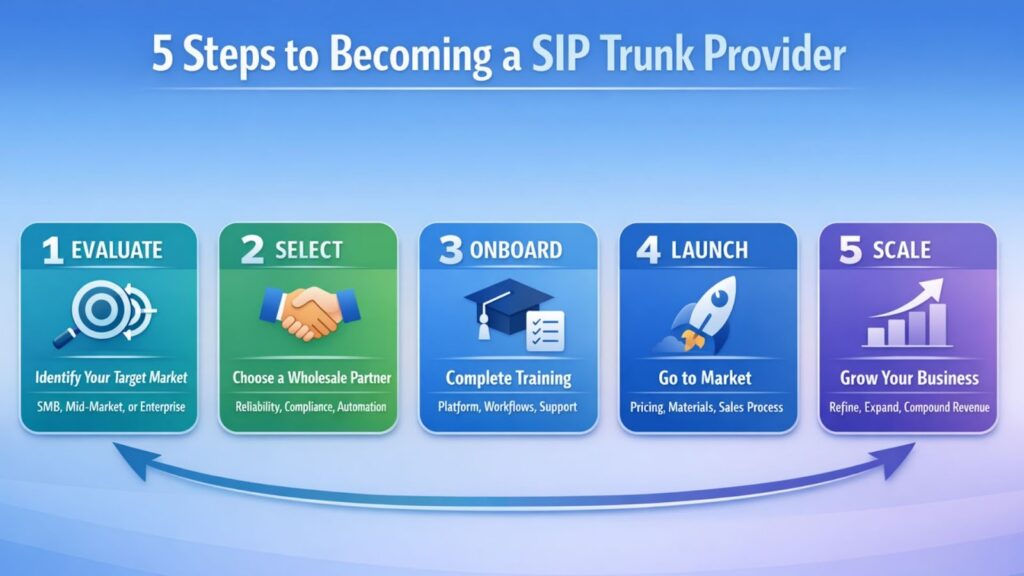 5 Steps to Becoming a SIP Trunk Provider

1 EVALUATE
Identify Your Target Market
SMB, Mid-Market, or Enterprise

2 SELECT
Choose a Wholesale Partner
Reliability, Compliance, Automation

3 ONBOARD
Complete Training
Platform, Workflows, Support

4 LAUNCH
Go to Market
Pricing, Materials, Sales Process

5 SCALE
Grow Your Business
Refine, Expand, Compound Revenue